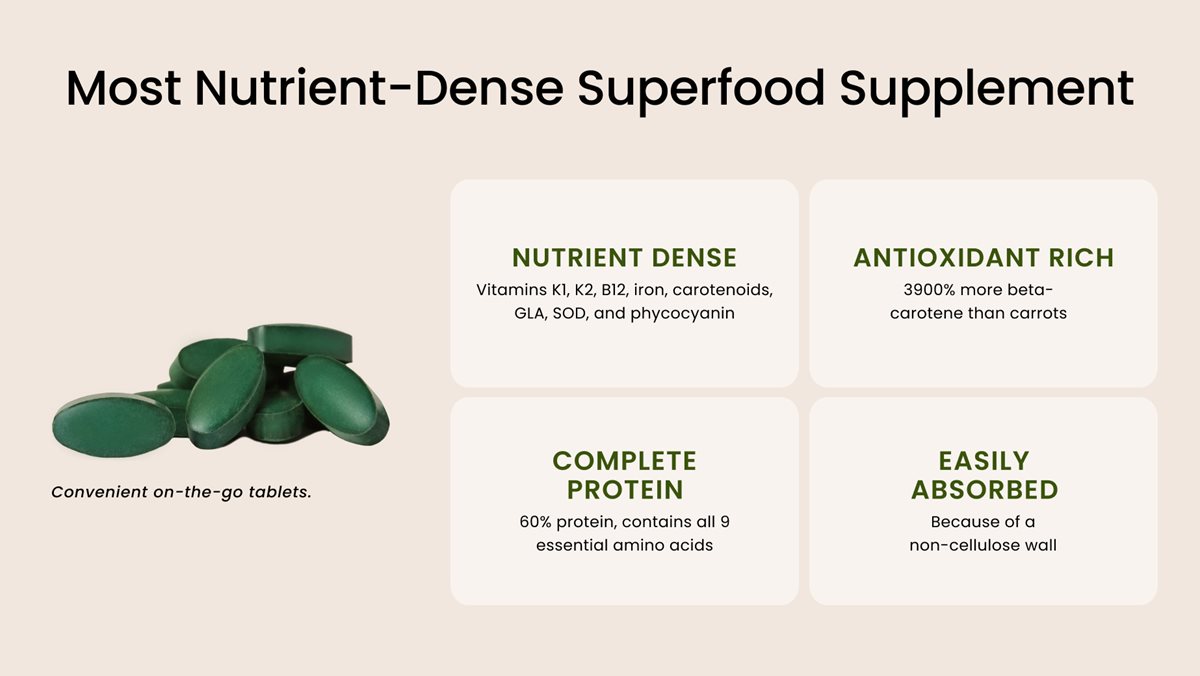 Most Nutrient-Dense Superfood Supplement

Convenient on-the-go tablets.

NUTRIENT DENSE
Vitamins K1, K2, B12, iron, carotenoids, GLA, SOD, and phycocyanin

ANTIOXIDANT RICH
3900% more beta-carotene than carrots

COMPLETE PROTEIN
60% protein, contains all 9 essential amino acids

EASILY ABSORBED
Because of a non-cellulose wall